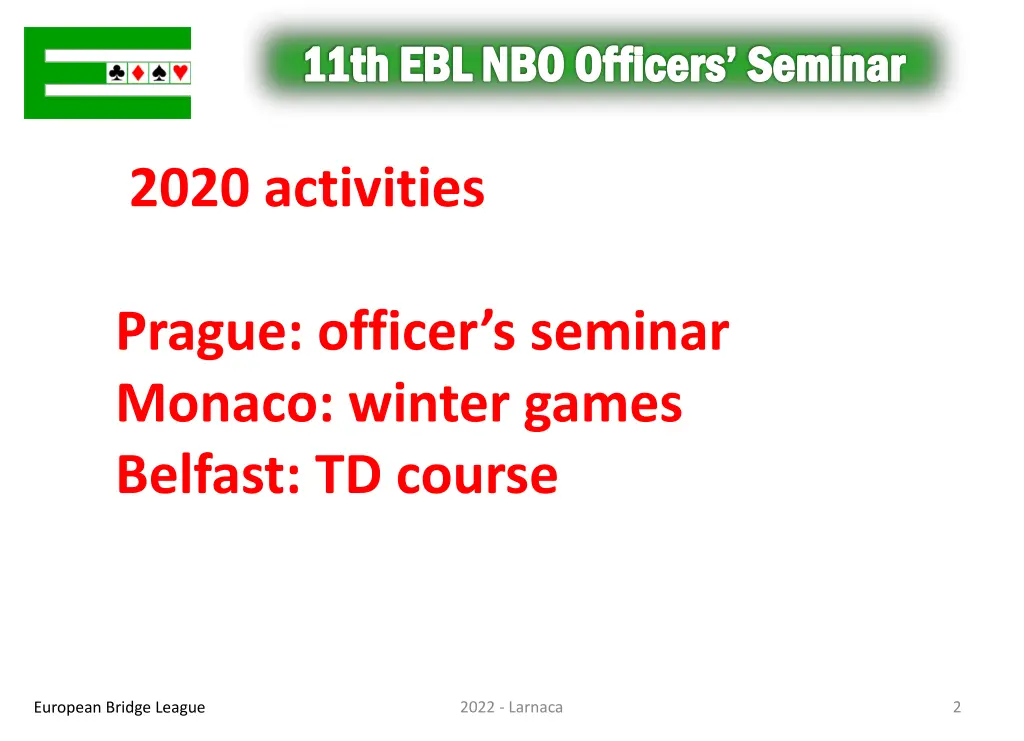 ♣♦♠♥

11th EBL NBO Officers' Seminar

2020 activities

Prague: officer's seminar
Monaco: winter games
Belfast: TD course

European Bridge League

2022 - Larnaca

2